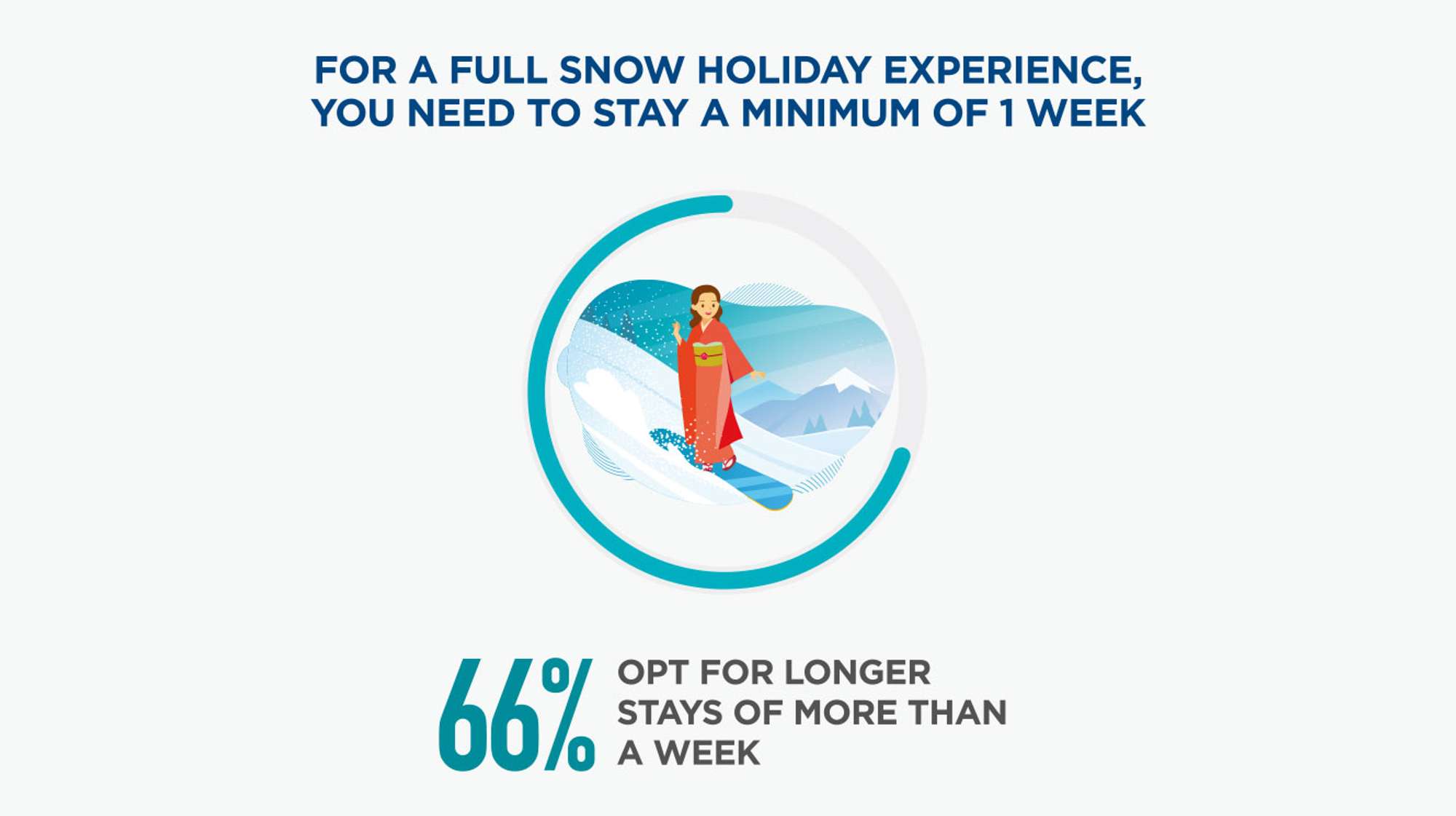 FOR A FULL SNOW HOLIDAY EXPERIENCE, YOU NEED TO STAY A MINIMUM OF 1 WEEK

66% OPT FOR LONGER STAYS OF MORE THAN A WEEK